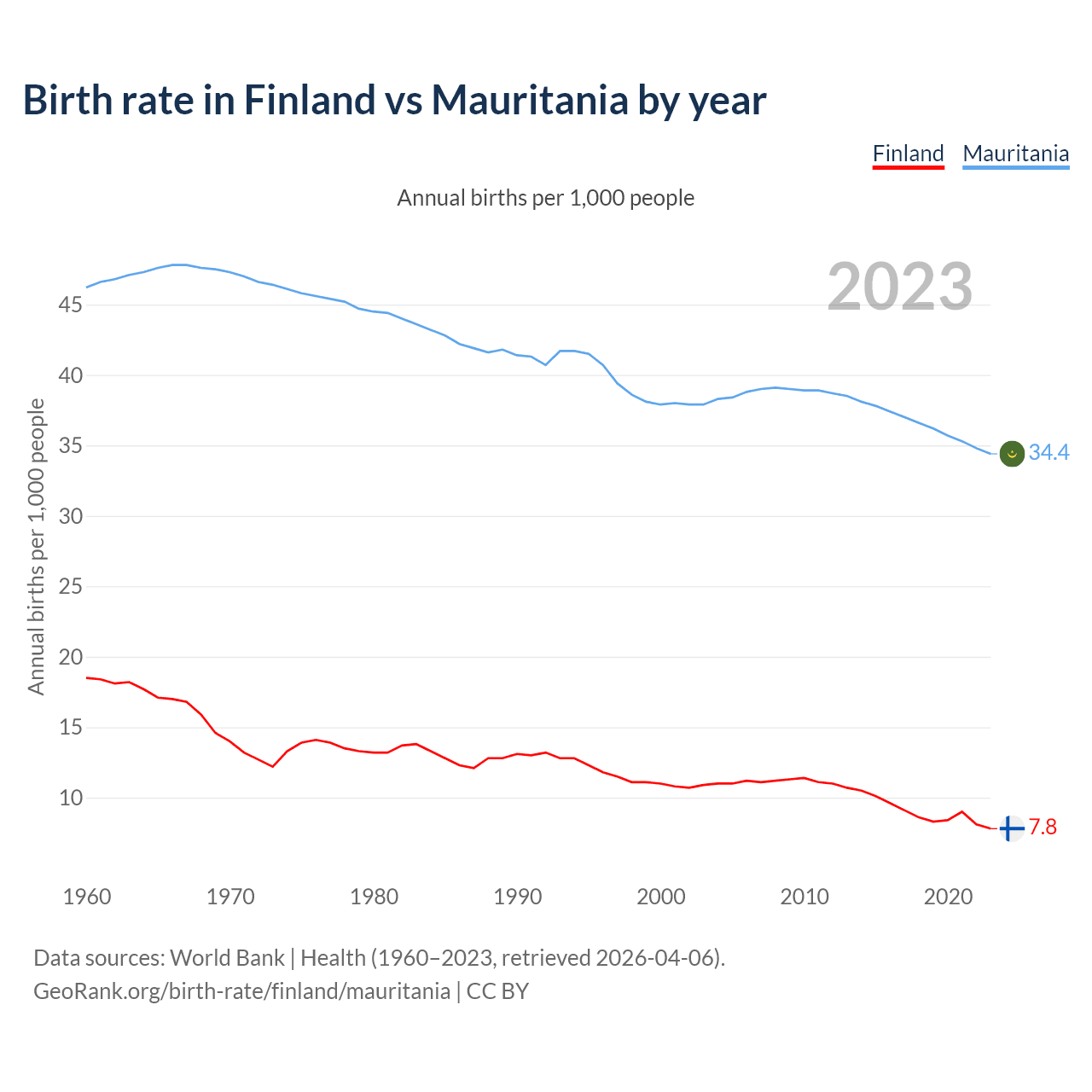 Birth rate in Finland vs Mauritania by year

Finland Mauritania

Annual births per 1,000 people

2023

Annual births per 1,000 people

45
40
35
30
25
20
15
10

34.4
7.8

1960 1970 1980 1990 2000 2010 2020

Data sources: World Bank | Health (1960–2023, retrieved 2026-04-06).
GeoRank.org/birth-rate/finland/mauritania | CC BY